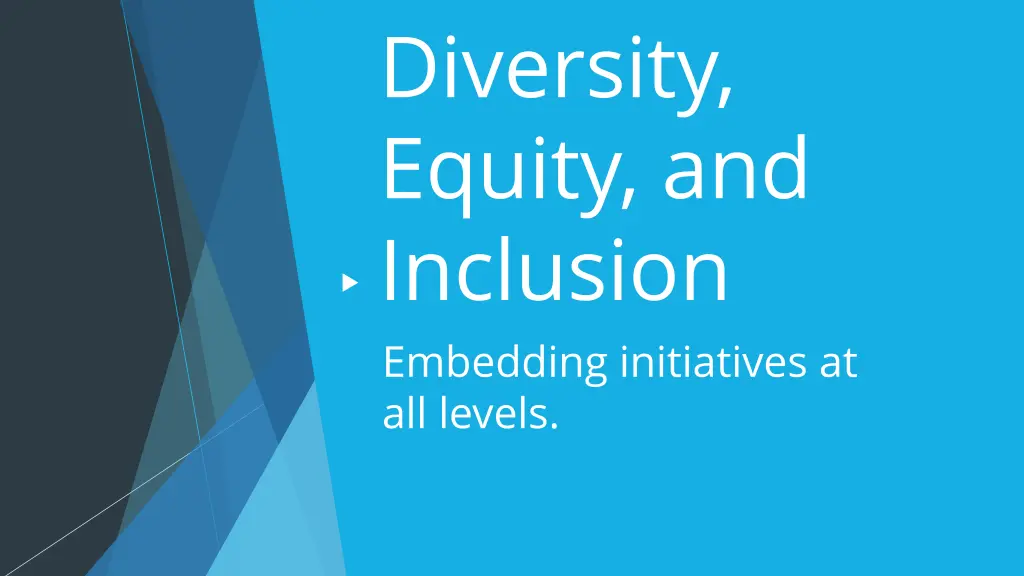 Diversity, Equity, and Inclusion

Embedding initiatives at all levels.